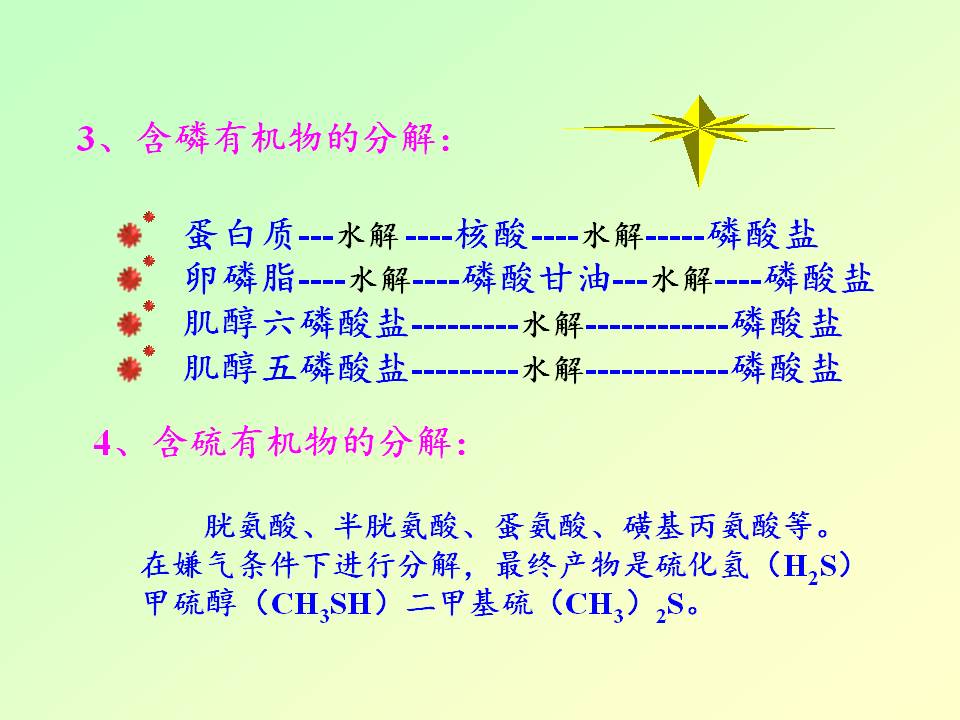 3、含磷有机物的分解:

蛋白质---水解----核酸----水解-----磷酸盐
卵磷脂----水解----磷酸甘油---水解----磷酸盐
肌醇六磷酸盐---------水解------------磷酸盐
肌醇五磷酸盐---------水解------------磷酸盐

4、含硫有机物的分解:

胱氨酸、半胱氨酸、蛋氨酸、磺基丙氨酸等。在嫌气条件下进行分解，最终产物是硫化氢（$H_2S$）甲硫醇（$CH_3SH$）二甲基硫（$CH_3$）$_2S$。